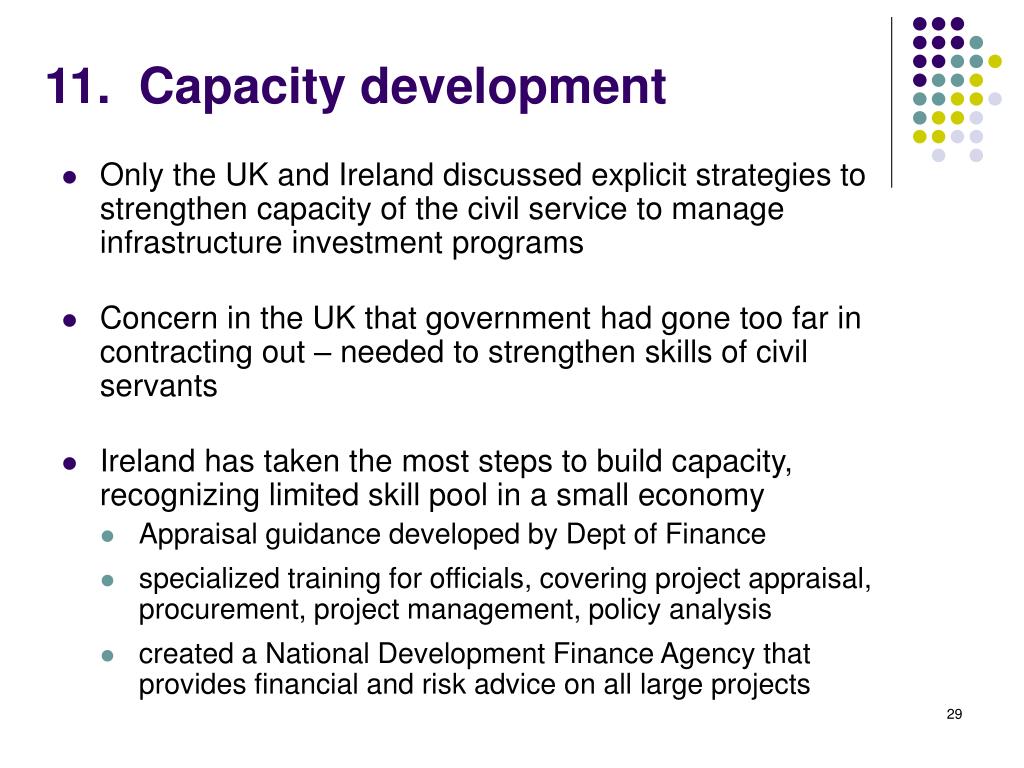 11. Capacity development

- Only the UK and Ireland discussed explicit strategies to strengthen capacity of the civil service to manage infrastructure investment programs

- Concern in the UK that government had gone too far in contracting out – needed to strengthen skills of civil servants

- Ireland has taken the most steps to build capacity, recognizing limited skill pool in a small economy
  - Appraisal guidance developed by Dept of Finance
  - specialized training for officials, covering project appraisal, procurement, project management, policy analysis
  - created a National Development Finance Agency that provides financial and risk advice on all large projects

29